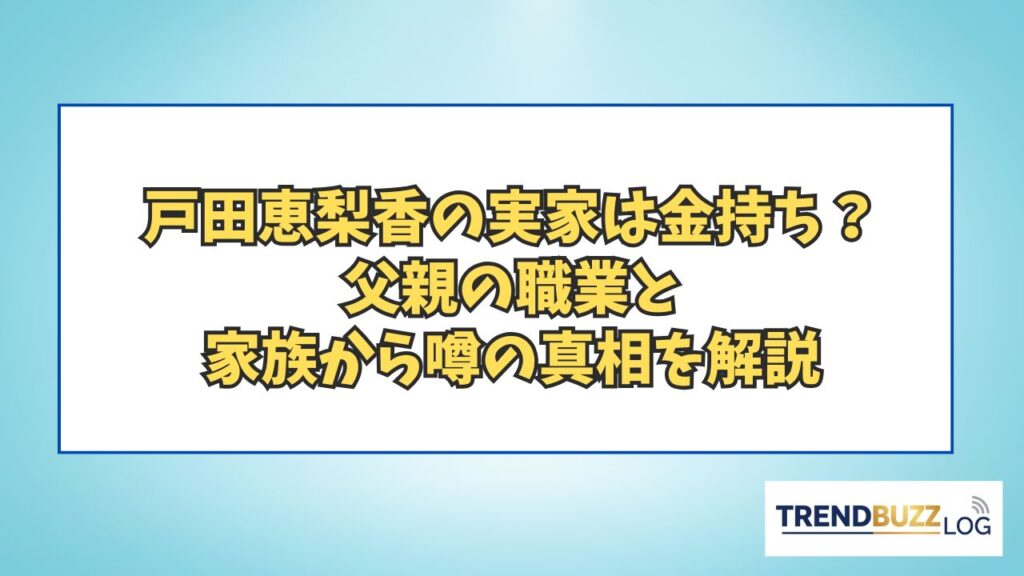 戸田恵梨香の実家は金持ち？
父親の職業と
家族から噂の真相を解説

TRENDBUZZ LOG